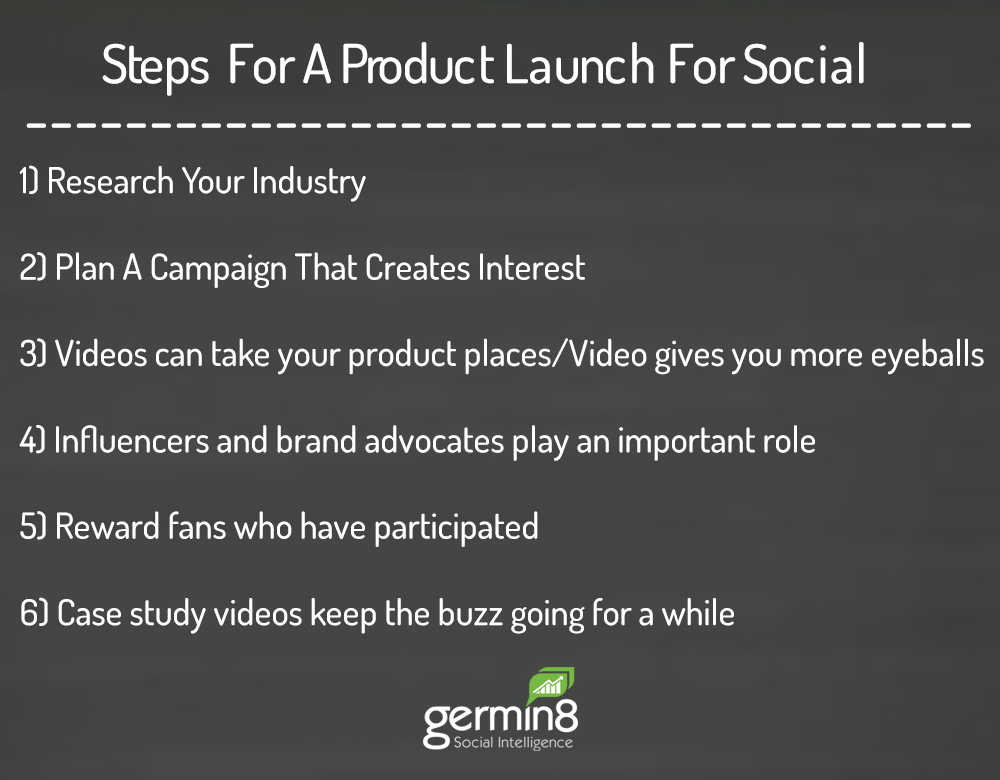 Steps For A Product Launch For Social

1) Research Your Industry

2) Plan A Campaign That Creates Interest

3) Videos can take your product places/Video gives you more eyeballs

4) Influencers and brand advocates play an important role

5) Reward fans who have participated

6) Case study videos keep the buzz going for a while

germin8
Social Intelligence